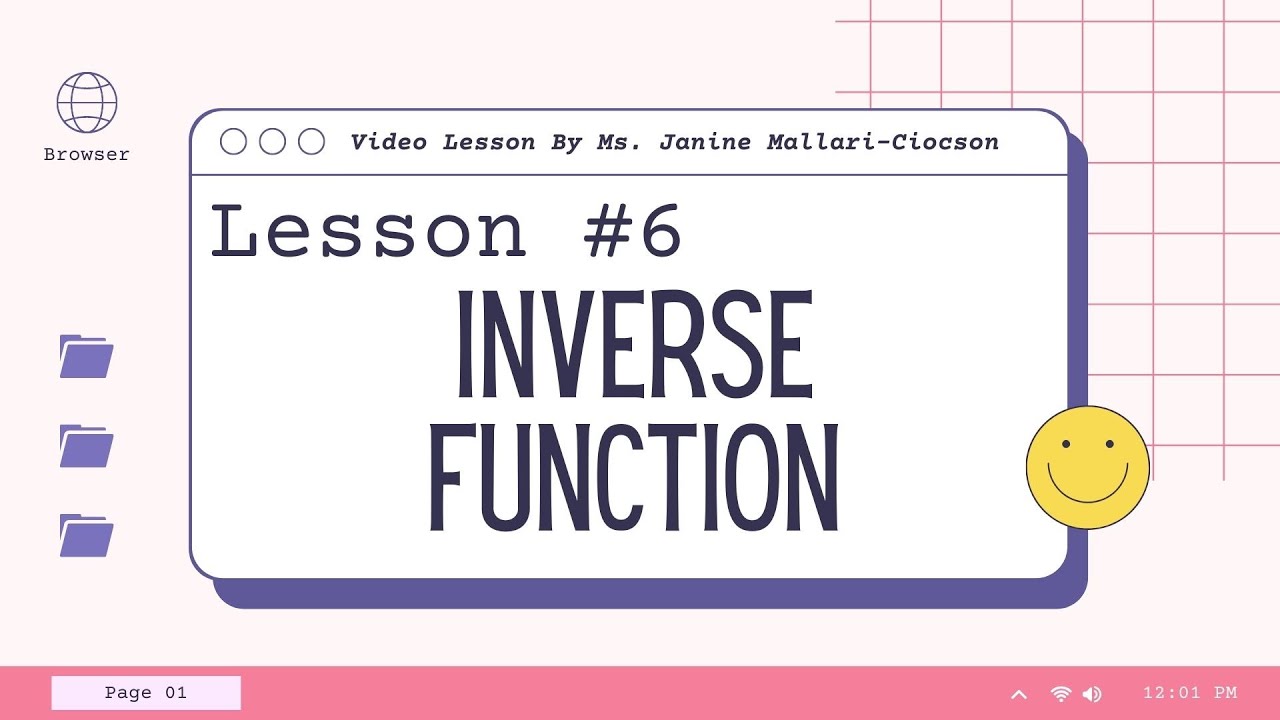 Browser

Video Lesson By Ms. Janine Mallari-Ciocson

Lesson #6

INVERSE FUNCTION

Page 01

12:01 PM